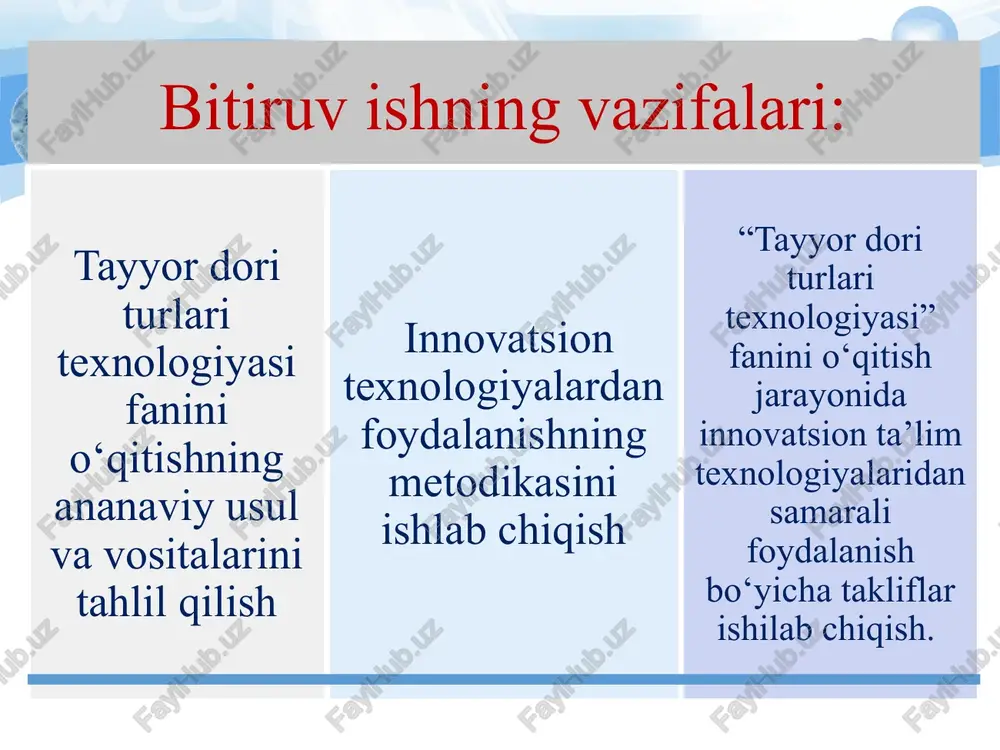 Bitiruv ishning vazifalari:

Tayyor dori turlari texnologiyasi fanini o‘qitishning ananaviy usul va vositalarini tahlil qilish

Innovatsion texnologiyalardan foydalanishning metodikasini ishlab chiqish

“Tayyor dori turlari texnologiyasi” fanini o‘qitish jarayonida innovatsion ta’lim texnologiyalaridan samarali foydalanish bo‘yicha takliflar ishilab chiqish.

FaylHub.uz